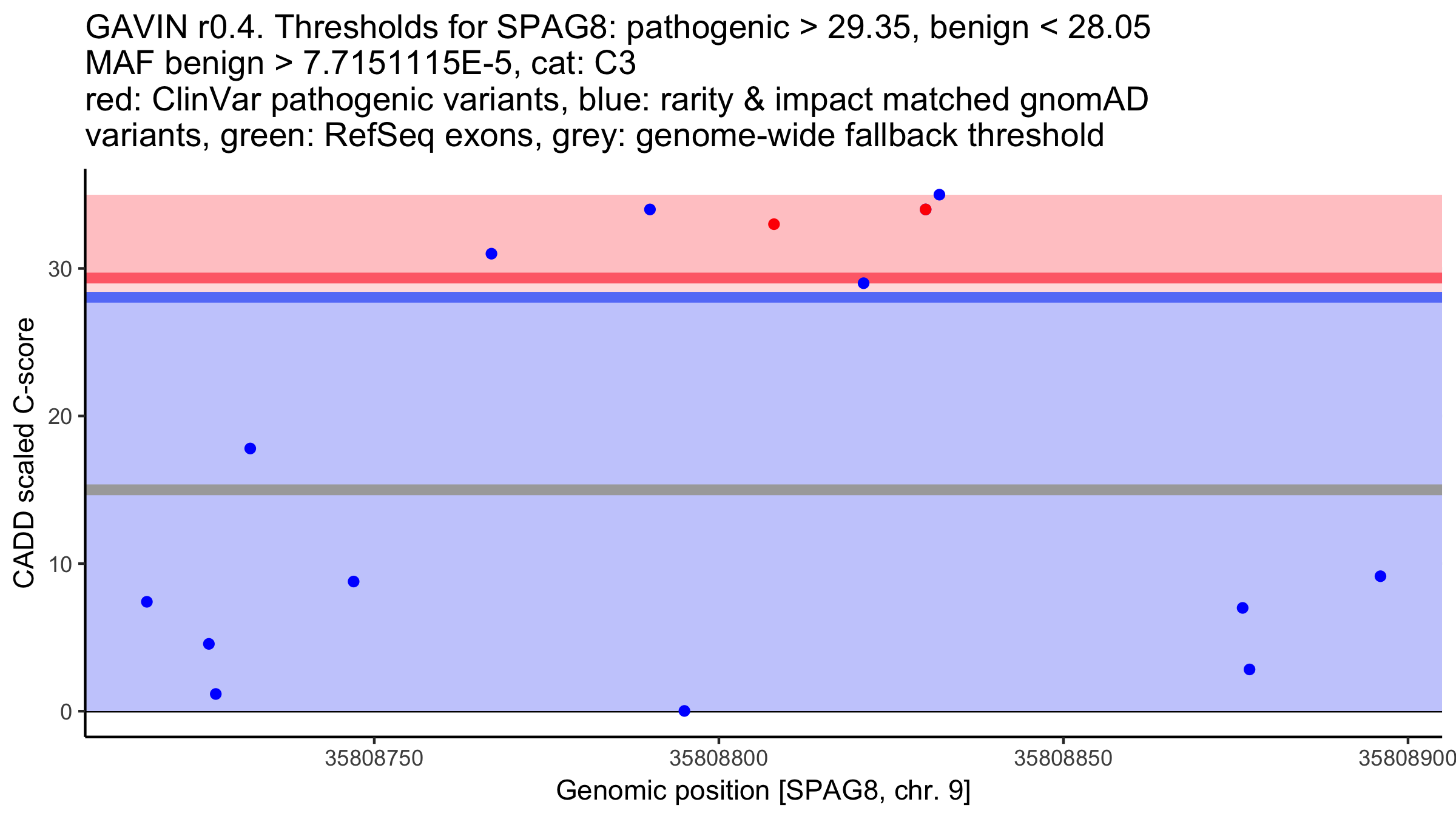 GAVIN r0.4. Thresholds for SPAG8: pathogenic > 29.35, benign < 28.05
MAF benign > 7.7151115E-5, cat: C3
red: ClinVar pathogenic variants, blue: rarity & impact matched gnomAD variants, green: RefSeq exons, grey: genome-wide fallback threshold

CADD scaled C-score

30
20
10
0

35808750
35808800
35808850
35808900

Genomic position [SPAG8, chr. 9]